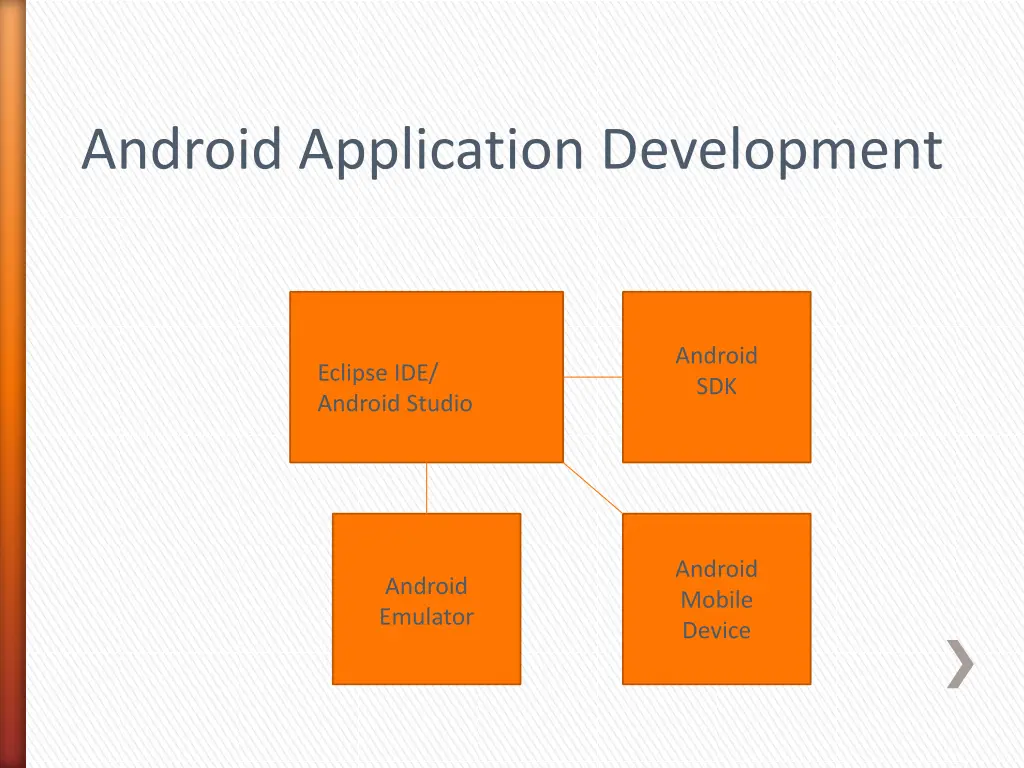 Android Application Development

Eclipse IDE/
Android Studio

Android
SDK

Android
Emulator

Android
Mobile
Device